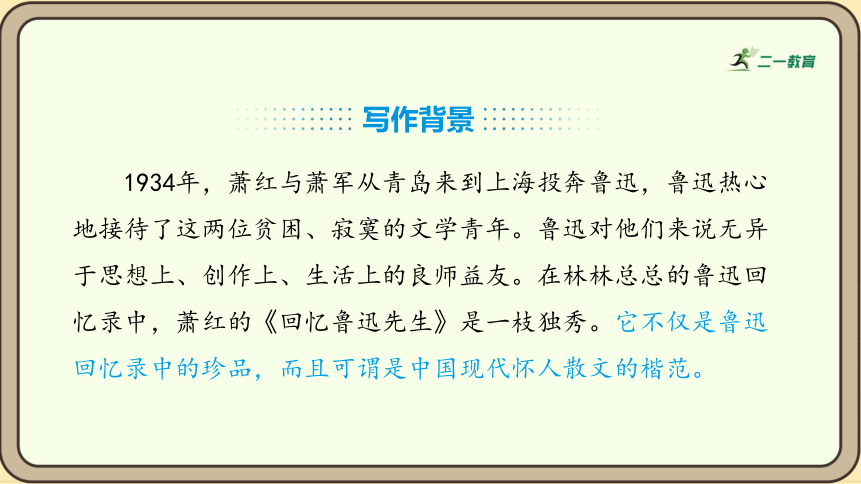 二一教育

写作背景

1934年，萧红与萧军从青岛来到上海投奔鲁迅，鲁迅热心地接待了这两位贫困、寂寞的文学青年。鲁迅对他们来说无异于思想上、创作上、生活上的良师益友。在林林总总的鲁迅回忆录中，萧红的《回忆鲁迅先生》是一枝独秀。它不仅是鲁迅回忆录中的珍品，而且可谓是中国现代怀人散文的楷范。